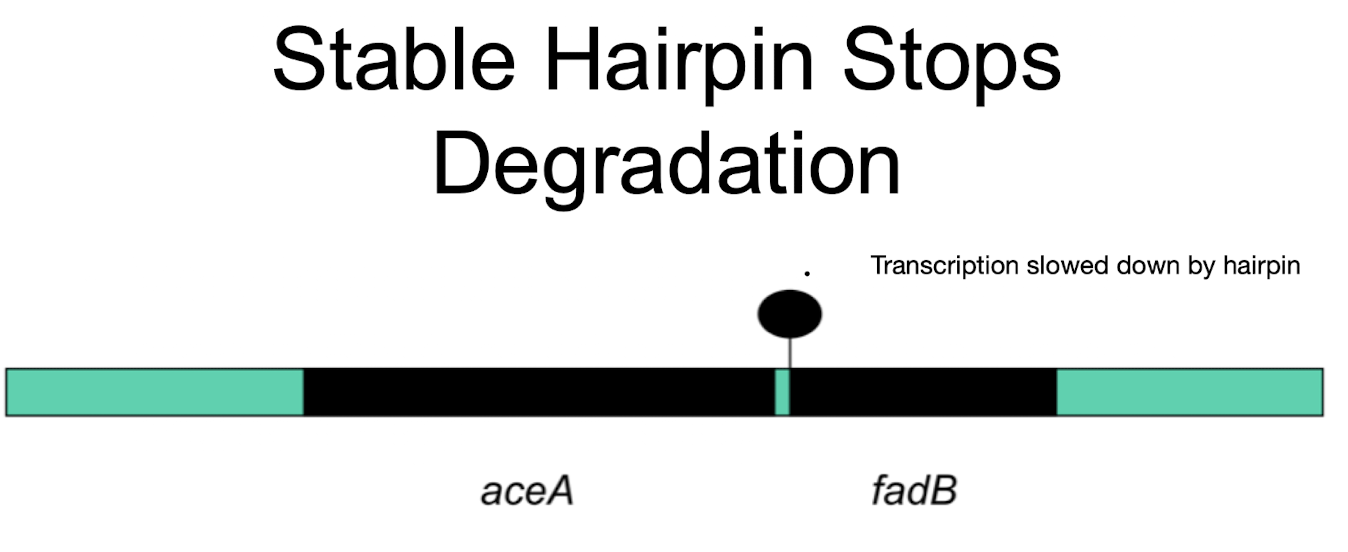 Stable Hairpin Stops Degradation

Transcription slowed down by hairpin

aceA

fadB